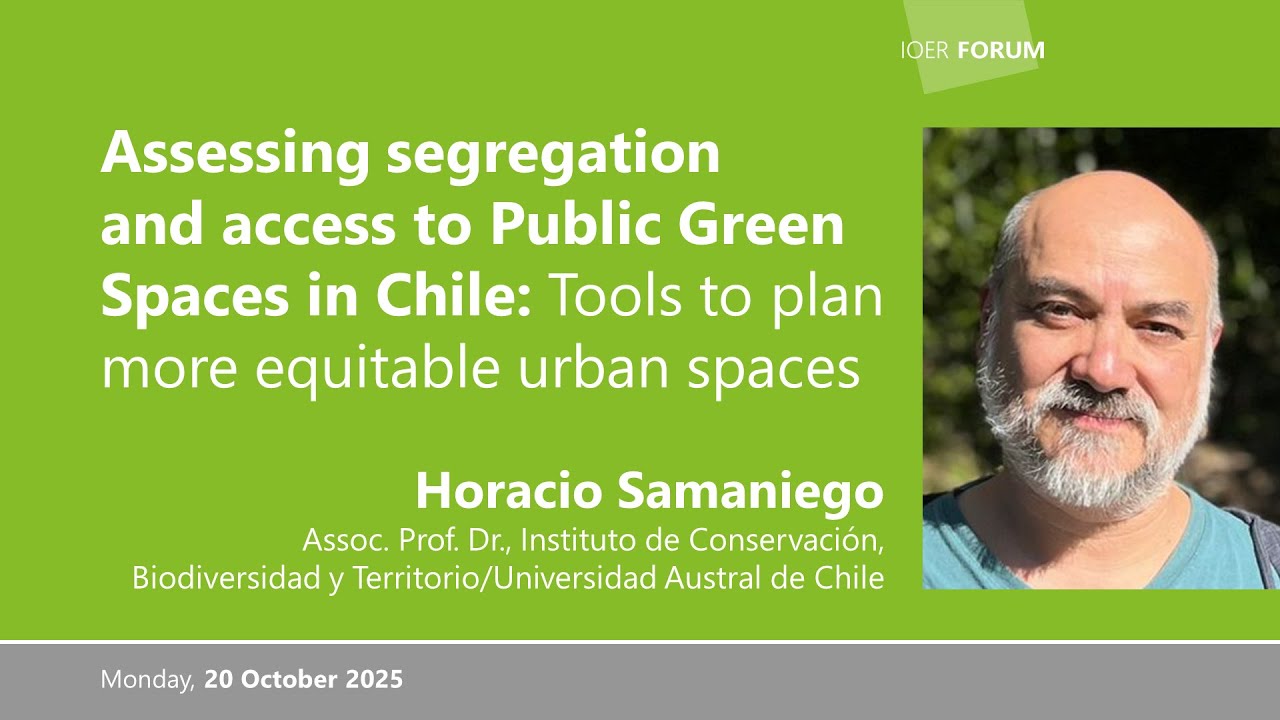 IOER FORUM

Assessing segregation and access to Public Green Spaces in Chile: Tools to plan more equitable urban spaces

Horacio Samaniego
Assoc. Prof. Dr., Instituto de Conservación, Biodiversidad y Territorio/Universidad Austral de Chile

Monday, 20 October 2025